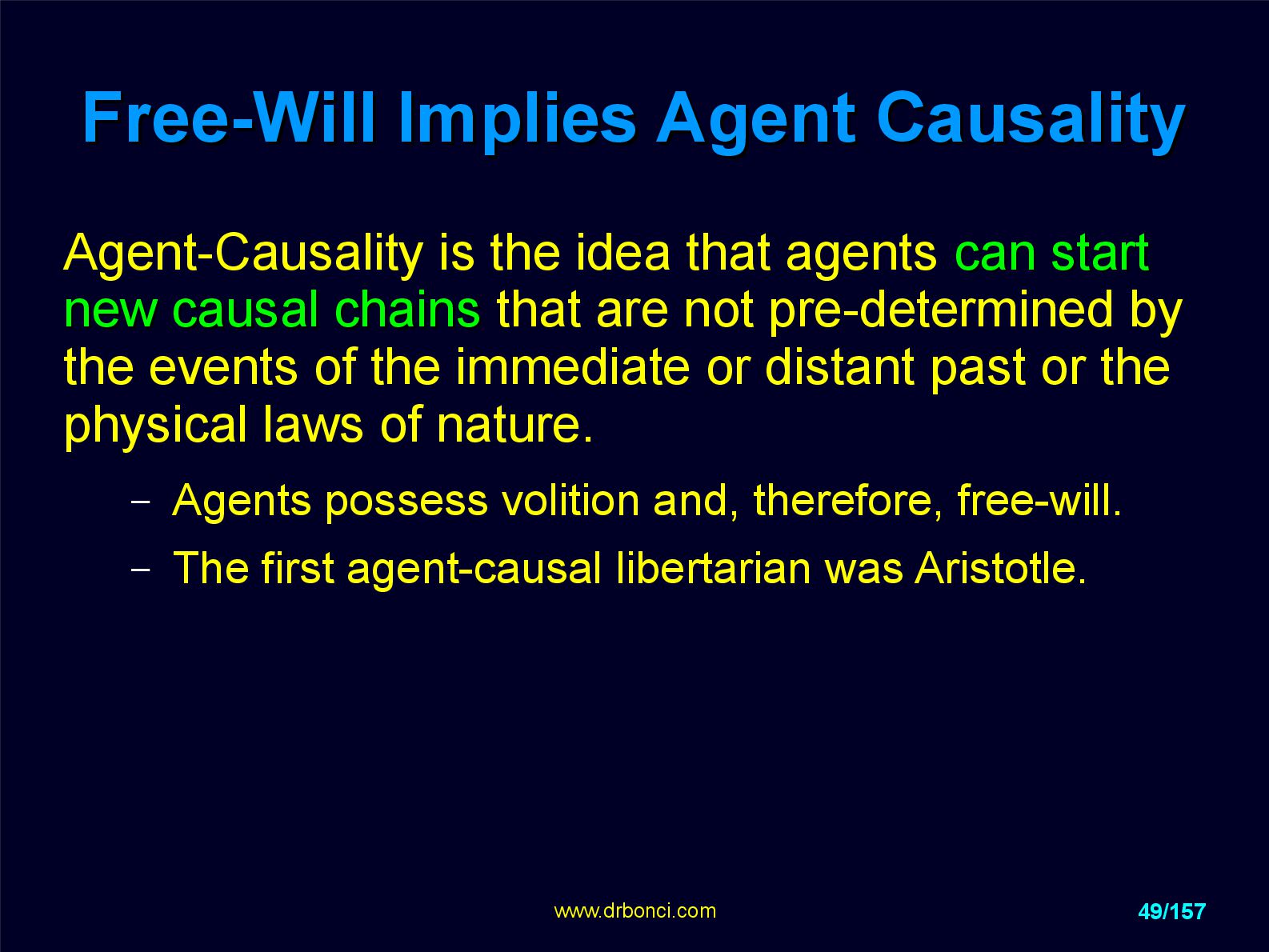 Free-Will Implies Agent Causality

Agent-Causality is the idea that agents can start new causal chains that are not pre-determined by the events of the immediate or distant past or the physical laws of nature.

– Agents possess volition and, therefore, free-will.

– The first agent-causal libertarian was Aristotle.

www.drbonci.com

49/157